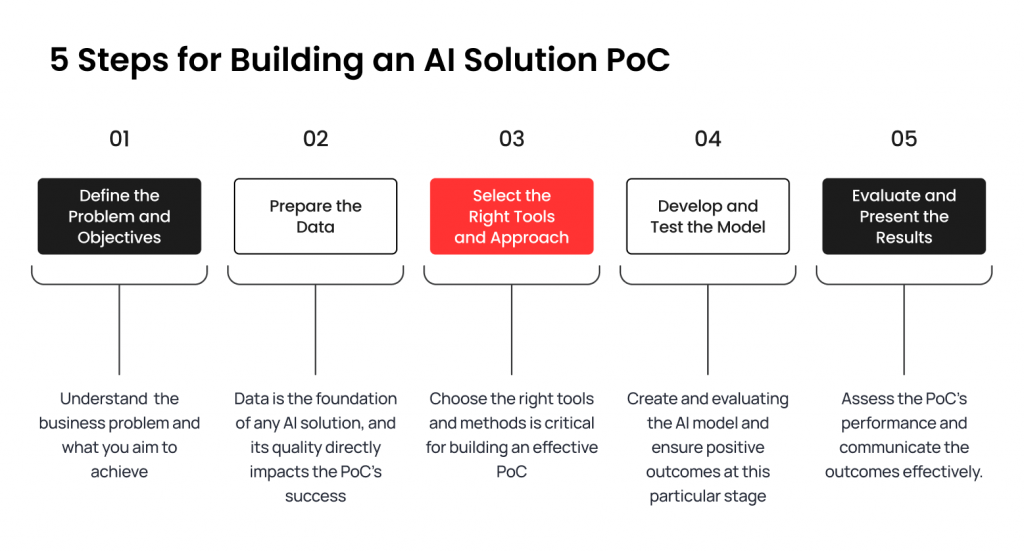 5 Steps for Building an AI Solution PoC

01

Define the Problem and Objectives

Understand the business problem and what you aim to achieve

02

Prepare the Data

Data is the foundation of any AI solution, and its quality directly impacts the PoC's success

03

Select the Right Tools and Approach

Choose the right tools and methods is critical for building an effective PoC

04

Develop and Test the Model

Create and evaluating the AI model and ensure positive outcomes at this particular stage

05

Evaluate and Present the Results

Assess the PoC's performance and communicate the outcomes effectively.